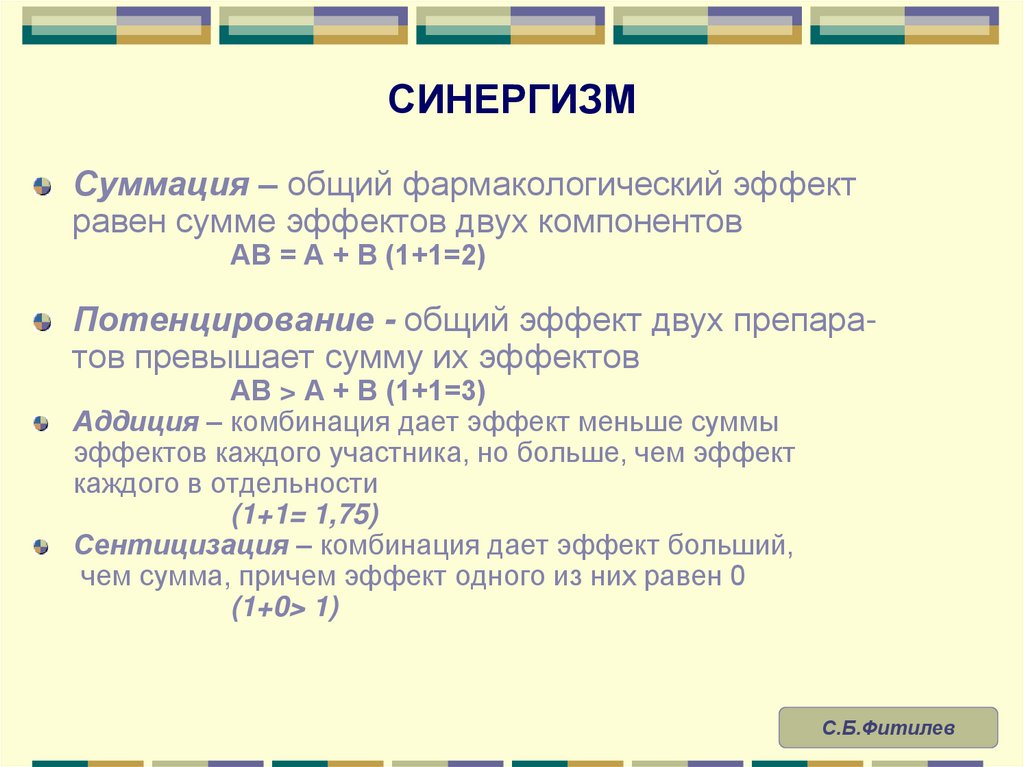 СИНЕРГИЗМ

Суммация – общий фармакологический эффект равен сумме эффектов двух компонентов
АВ = А + В (1+1=2)

Потенцирование - общий эффект двух препаратов превышает сумму их эффектов
АВ > А + В (1+1=3)

Аддиция – комбинация дает эффект меньше суммы эффектов каждого участника, но больше, чем эффект каждого в отдельности
(1+1= 1,75)

Сентицизация – комбинация дает эффект больший, чем сумма, причем эффект одного из них равен 0
(1+0> 1)

С.Б.Фитилев